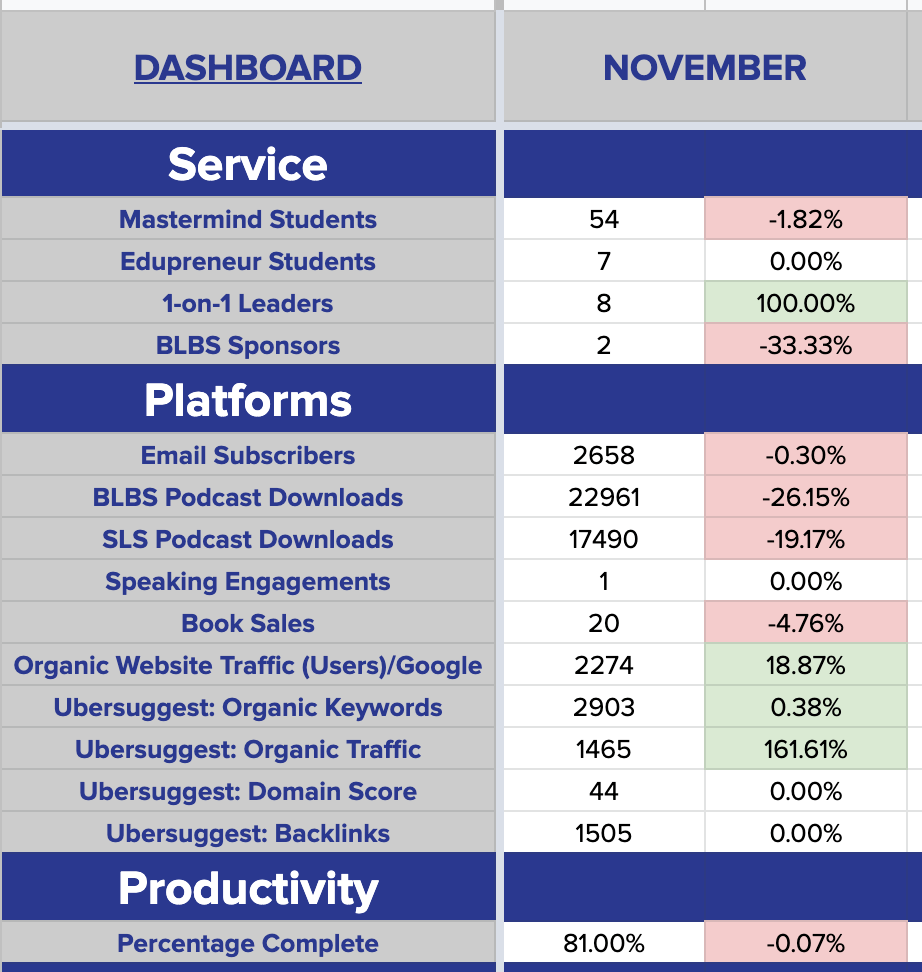 | DASHBOARD | NOVEMBER | |
|---|---|---|
| Service | | |
| Mastermind Students | 54 | -1.82% |
| Edupreneur Students | 7 | 0.00% |
| 1-on-1 Leaders | 8 | 100.00% |
| BLBS Sponsors | 2 | -33.33% |
| Platforms | | |
| Email Subscribers | 2658 | -0.30% |
| BLBS Podcast Downloads | 22961 | -26.15% |
| SLS Podcast Downloads | 17490 | -19.17% |
| Speaking Engagements | 1 | 0.00% |
| Book Sales | 20 | -4.76% |
| Organic Website Traffic (Users)/Google | 2274 | 18.87% |
| Ubersuggest: Organic Keywords | 2903 | 0.38% |
| Ubersuggest: Organic Traffic | 1465 | 161.61% |
| Ubersuggest: Domain Score | 44 | 0.00% |
| Ubersuggest: Backlinks | 1505 | 0.00% |
| Productivity | | |
| Percentage Complete | 81.00% | -0.07% |